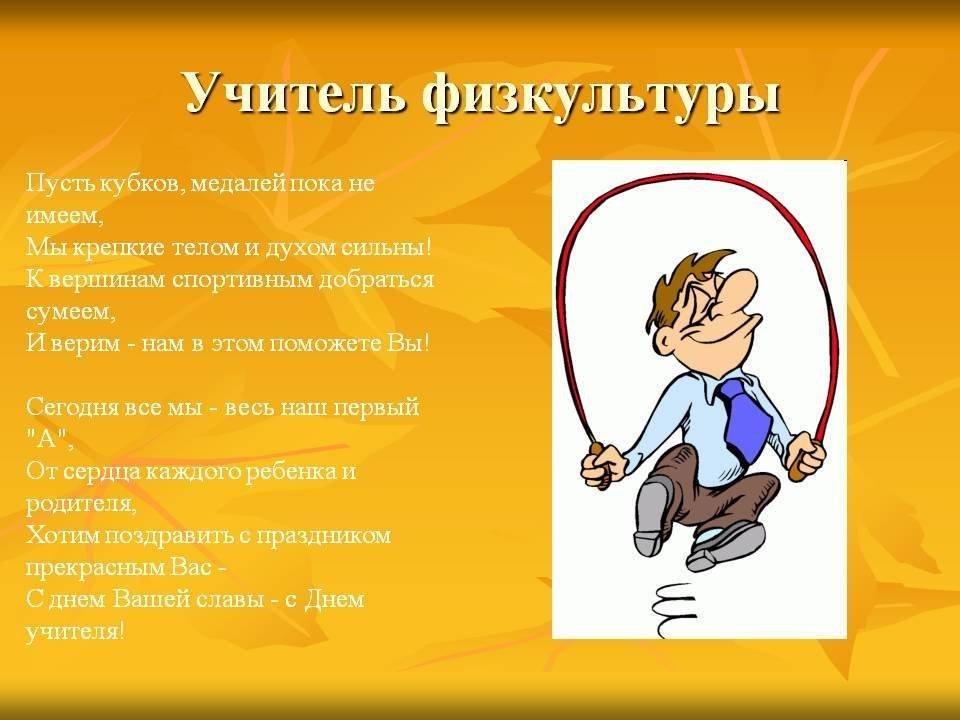 Учитель физкультуры

Пусть кубков, медалей пока не имеем,
Мы крепкие телом и духом сильны!
К вершинам спортивным добраться сумеем,
И верим - нам в этом поможете Вы!

Сегодня все мы - весь наш первый "А",
От сердца каждого ребенка и родителя,
Хотим поздравить с праздником прекрасным Вас -
С днем Вашей славы - с Днем учителя!